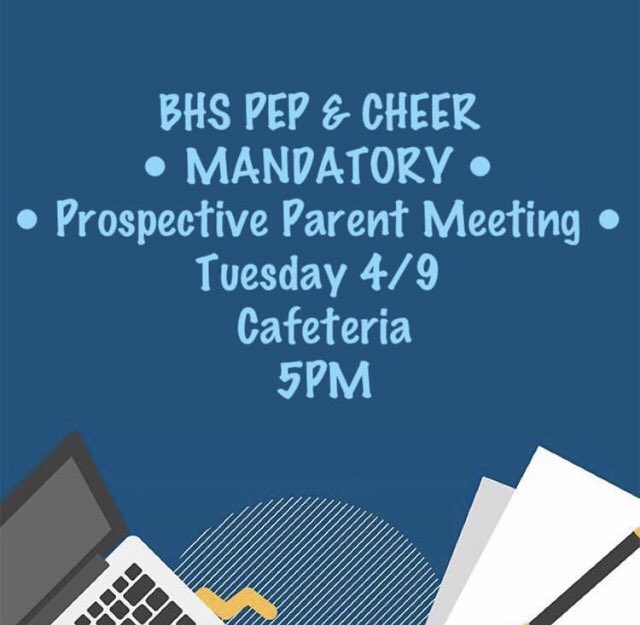 BHS PEP & CHEER
• MANDATORY •
• Prospective Parent Meeting •
Tuesday 4/9
Cafeteria
5PM